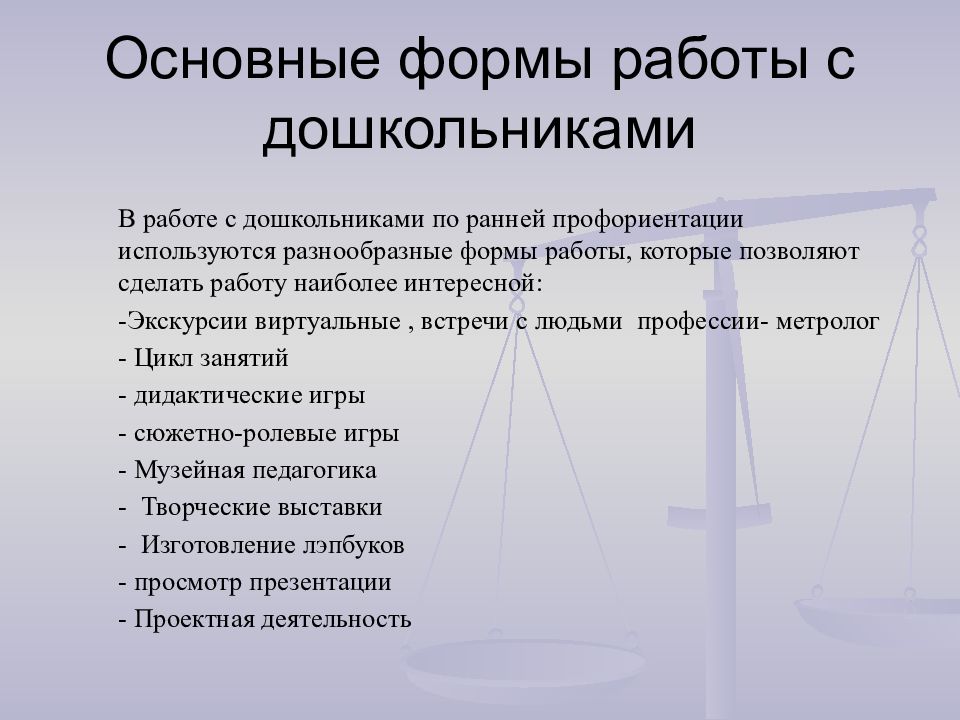 Основные формы работы с дошкольниками

В работе с дошкольниками по ранней профориентации используются разнообразные формы работы, которые позволяют сделать работу наиболее интересной:

-Экскурсии виртуальные , встречи с людьми профессии- метролог

- Цикл занятий

- дидактические игры

- сюжетно-ролевые игры

- Музейная педагогика

- Творческие выставки

- Изготовление лэпбуков

- просмотр презентации

- Проектная деятельность